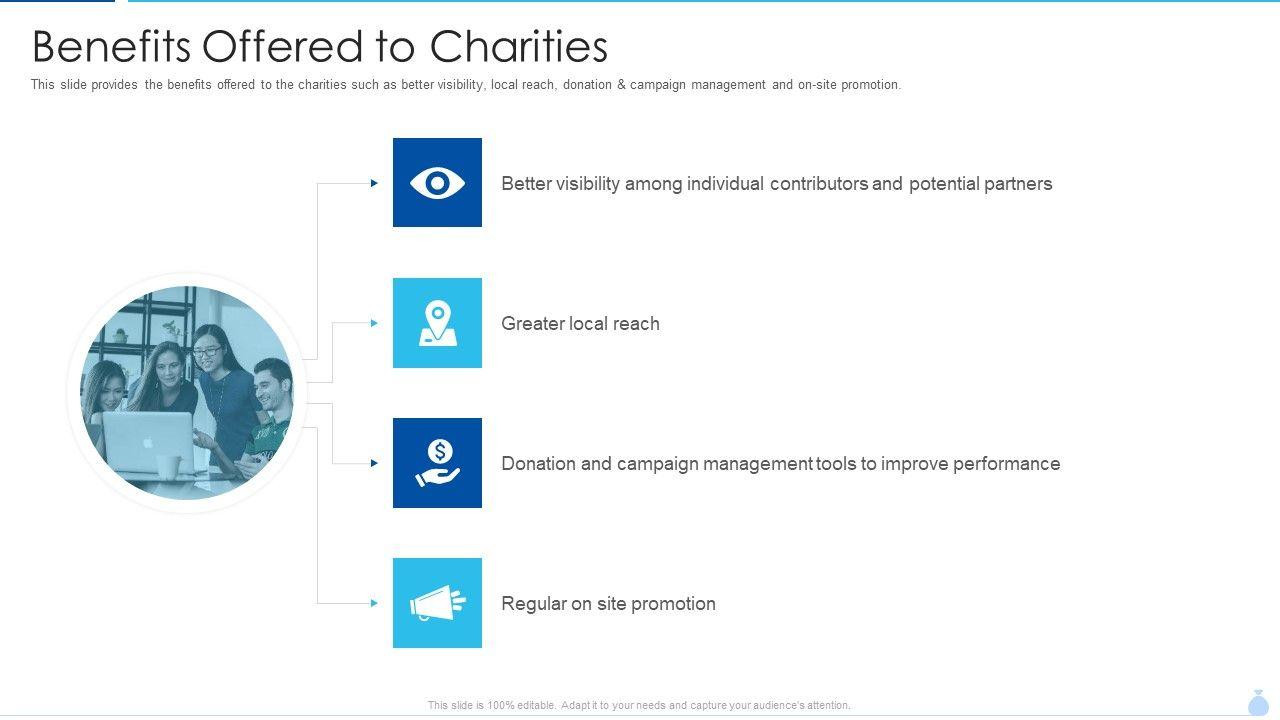 Benefits Offered to Charities

This slide provides the benefits offered to the charities such as better visibility, local reach, donation & campaign management and on-site promotion.

Better visibility among individual contributors and potential partners

Greater local reach

Donation and campaign management tools to improve performance

Regular on site promotion

This slide is 100% editable. Adapt it to your needs and capture your audience's attention.